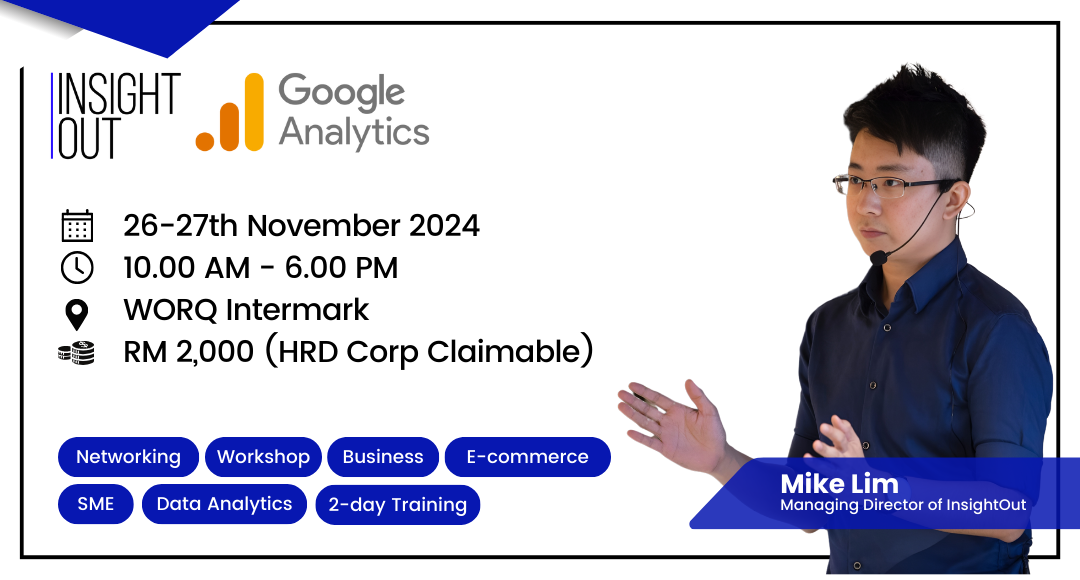 INSIGHT OUT

Google Analytics

26-27th November 2024
10.00 AM - 6.00 PM
WORQ Intermark
RM 2,000 (HRD Corp Claimable)

Networking
Workshop
Business
E-commerce
SME
Data Analytics
2-day Training

Mike Lim
Managing Director of InsightOut